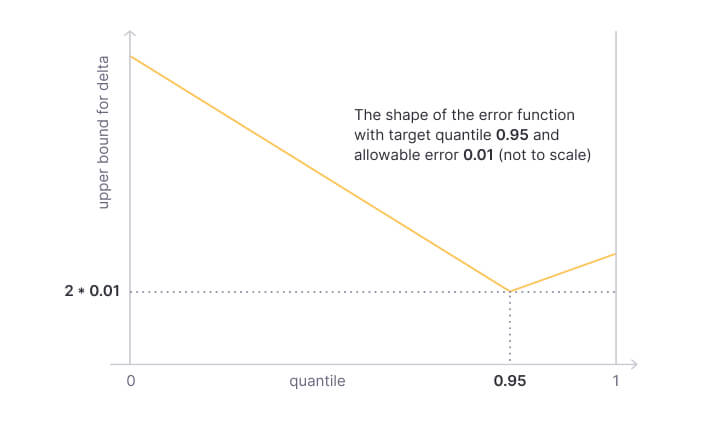 upper bound for delta

The shape of the error function with target quantile 0.95 and allowable error 0.01 (not to scale)

2 * 0.01

0

quantile

0.95

1